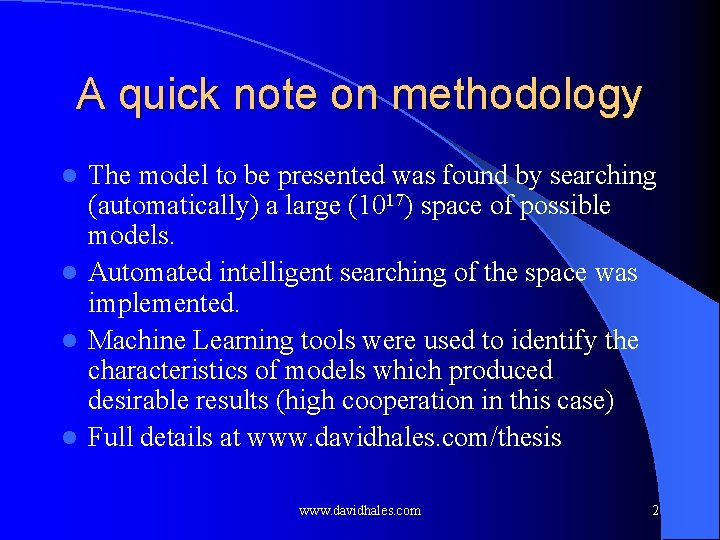 A quick note on methodology

- The model to be presented was found by searching (automatically) a large ($10^{17}$) space of possible models.
- Automated intelligent searching of the space was implemented.
- Machine Learning tools were used to identify the characteristics of models which produced desirable results (high cooperation in this case)
- Full details at www.davidhales.com/thesis

www.davidhales.com

2